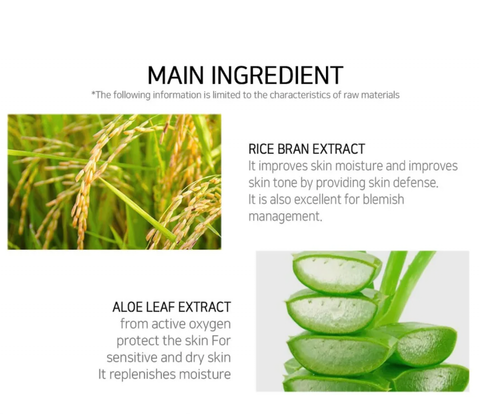 MAIN INGREDIENT

*The following information is limited to the characteristics of raw materials

RICE BRAN EXTRACT
It improves skin moisture and improves skin tone by providing skin defense.
It is also excellent for blemish management.

ALOE LEAF EXTRACT
from active oxygen
protect the skin For
sensitive and dry skin
It replenishes moisture